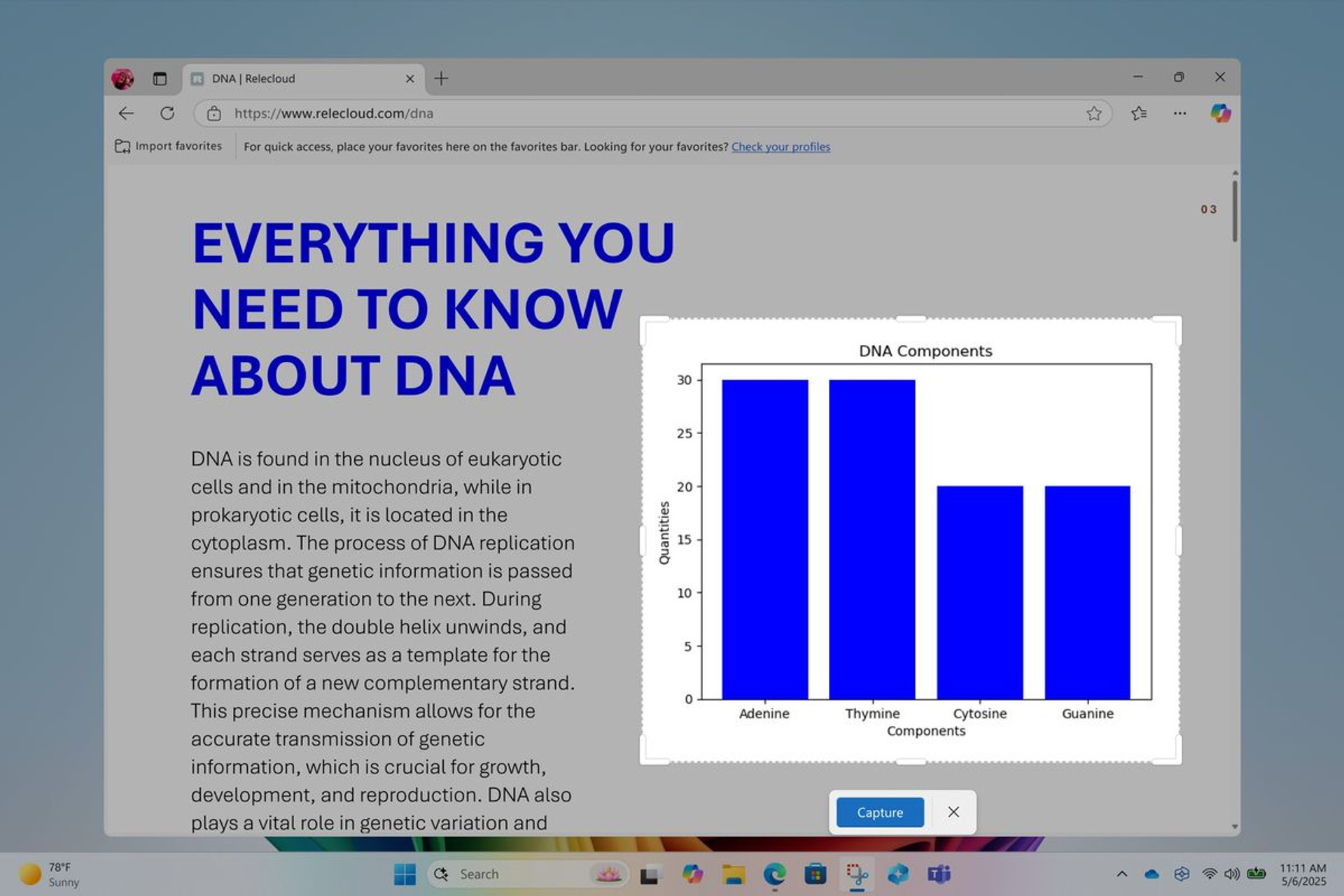 DNA | Relecloud

https://www.relecloud.com/dna

Import favorites

For quick access, place your favorites here on the favorites bar. Looking for your favorites? Check your profiles

03

EVERYTHING YOU NEED TO KNOW ABOUT DNA

DNA is found in the nucleus of eukaryotic cells and in the mitochondria, while in prokaryotic cells, it is located in the cytoplasm. The process of DNA replication ensures that genetic information is passed from one generation to the next. During replication, the double helix unwinds, and each strand serves as a template for the formation of a new complementary strand. This precise mechanism allows for the accurate transmission of genetic information, which is crucial for growth, development, and reproduction. DNA also plays a vital role in genetic variation and

DNA Components

Quantities

30
25
20
15
10
5
0

Adenine
Thymine
Cytosine
Guanine

Components

Capture

78°F
Sunny

Search

11:11 AM
5/6/2025